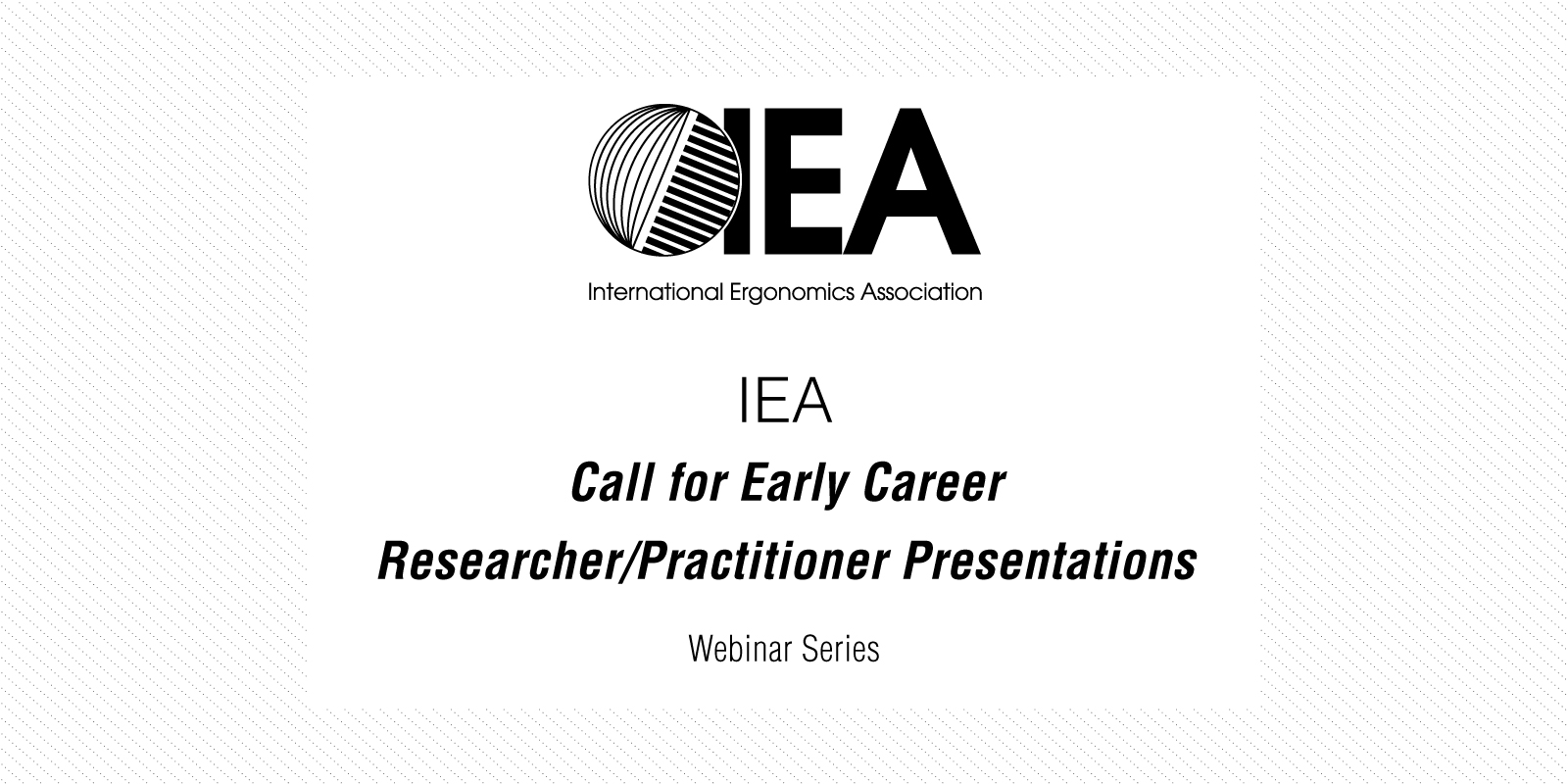 IEA

International Ergonomics Association

IEA

Call for Early Career Researcher/Practitioner Presentations

Webinar Series